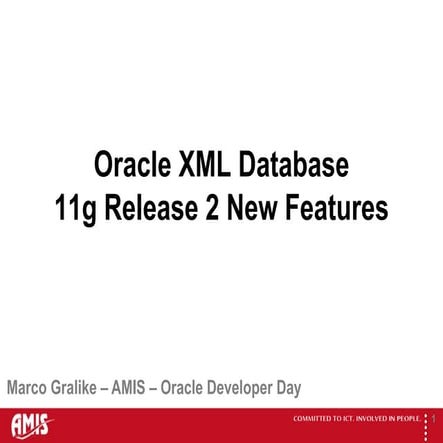 Oracle XML Database
11g Release 2 New Features

Marco Gralike – AMIS – Oracle Developer Day

AMIS

COMMITTED TO ICT. INVOLVED IN PEOPLE.

1